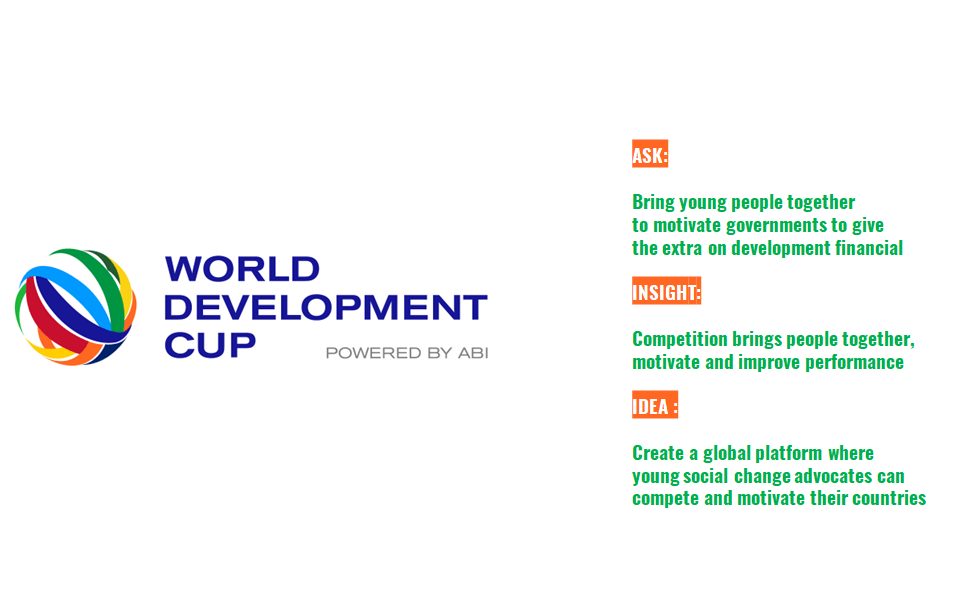 WORLD DEVELOPMENT CUP
POWERED BY ABI

ASK:

Bring young people together to motivate governments to give the extra on development financial

INSIGHT:

Competition brings people together, motivate and improve performance

IDEA :

Create a global platform where young social change advocates can compete and motivate their countries